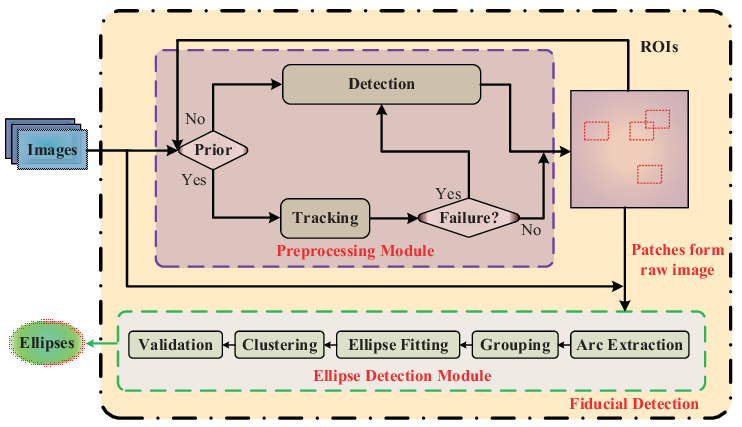 ROIs

Detection

No

Images

Prior

Yes

Yes

Tracking

Failure?

No

Preprocessing Module

Patches form raw image

Ellipses

Validation

Clustering

Ellipse Fitting

Grouping

Arc Extraction

Ellipse Detection Module

Fiducial Detection